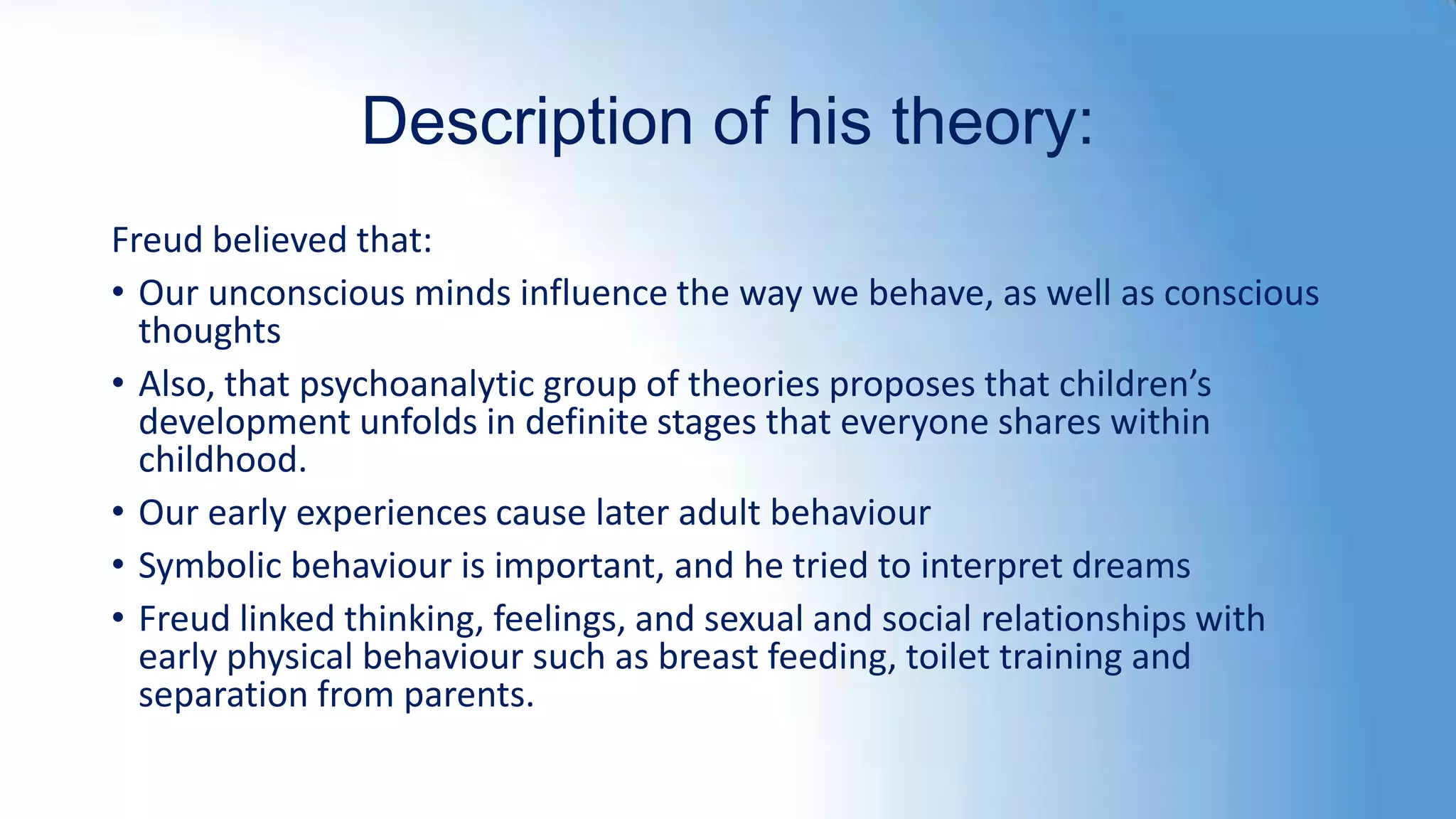 Description of his theory:

Freud believed that:

• Our unconscious minds influence the way we behave, as well as conscious thoughts
• Also, that psychoanalytic group of theories proposes that children's development unfolds in definite stages that everyone shares within childhood.
• Our early experiences cause later adult behaviour
• Symbolic behaviour is important, and he tried to interpret dreams
• Freud linked thinking, feelings, and sexual and social relationships with early physical behaviour such as breast feeding, toilet training and separation from parents.